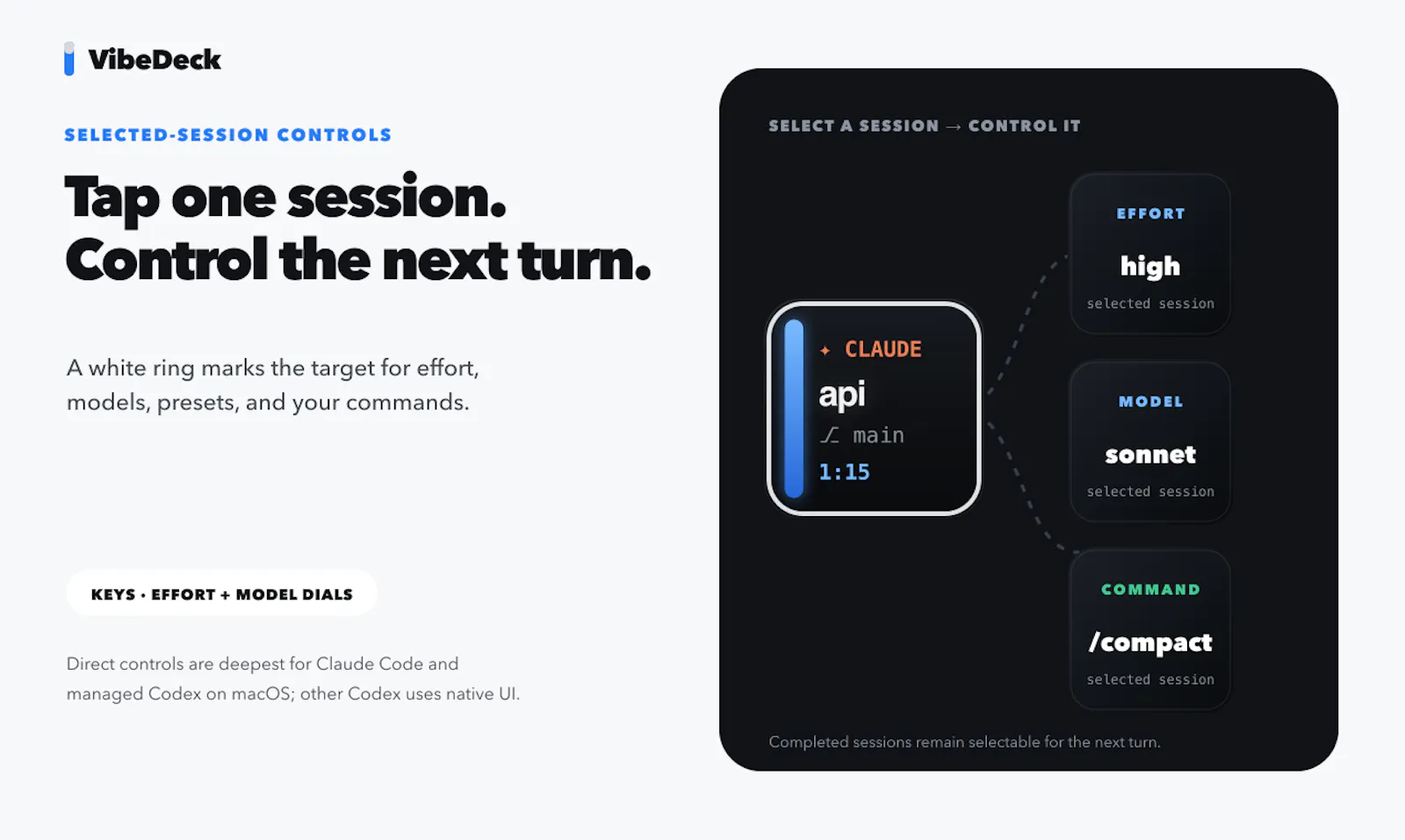 VibeDeck

SELECTED-SESSION CONTROLS

Tap one session.
Control the next turn.

A white ring marks the target for effort, models, presets, and your commands.

KEYS · EFFORT + MODEL DIALS

Direct controls are deepest for Claude Code and managed Codex on macOS; other Codex uses native UI.

SELECT A SESSION → CONTROL IT

✦ CLAUDE
api
main
1:15

EFFORT
high
selected session

MODEL
sonnet
selected session

COMMAND
/compact
selected session

Completed sessions remain selectable for the next turn.